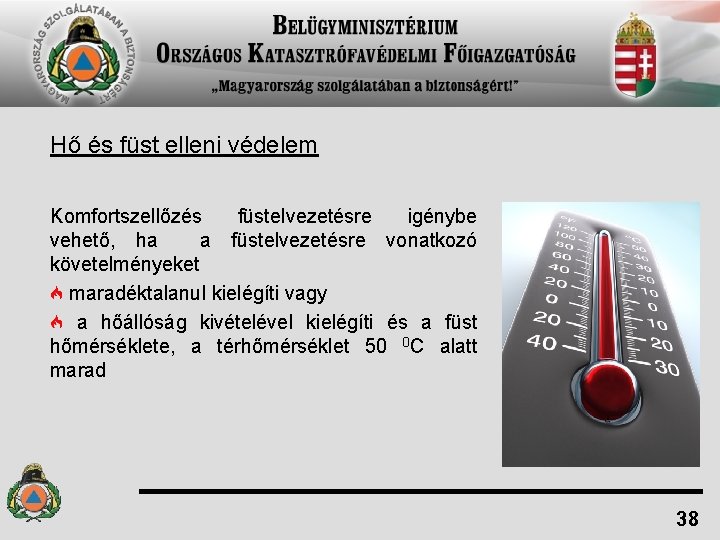 MAGYARORSZÁG SZOLGÁLATÁBAN A BIZTONSÁGÉRT

BELÜGYMINISZTÉRIUM
ORSZÁGOS KATASZTRÓFAVÉDELMI FŐIGAZGATÓSÁG
„Magyarország szolgálatában a biztonságért!"

Hő és füst elleni védelem

Komfortszellőzés füstelvezetésre igénybe vehető, ha a füstelvezetésre vonatkozó követelményeket

maradéktalanul kielégíti vagy

a hőállóság kivételével kielégíti és a füst hőmérséklete, a térhőmérséklet 50 $^0$C alatt marad

°F 120 100 80 60 40 20 0 20 40
°C 50 40 30 20 10 0 10 20 30

38